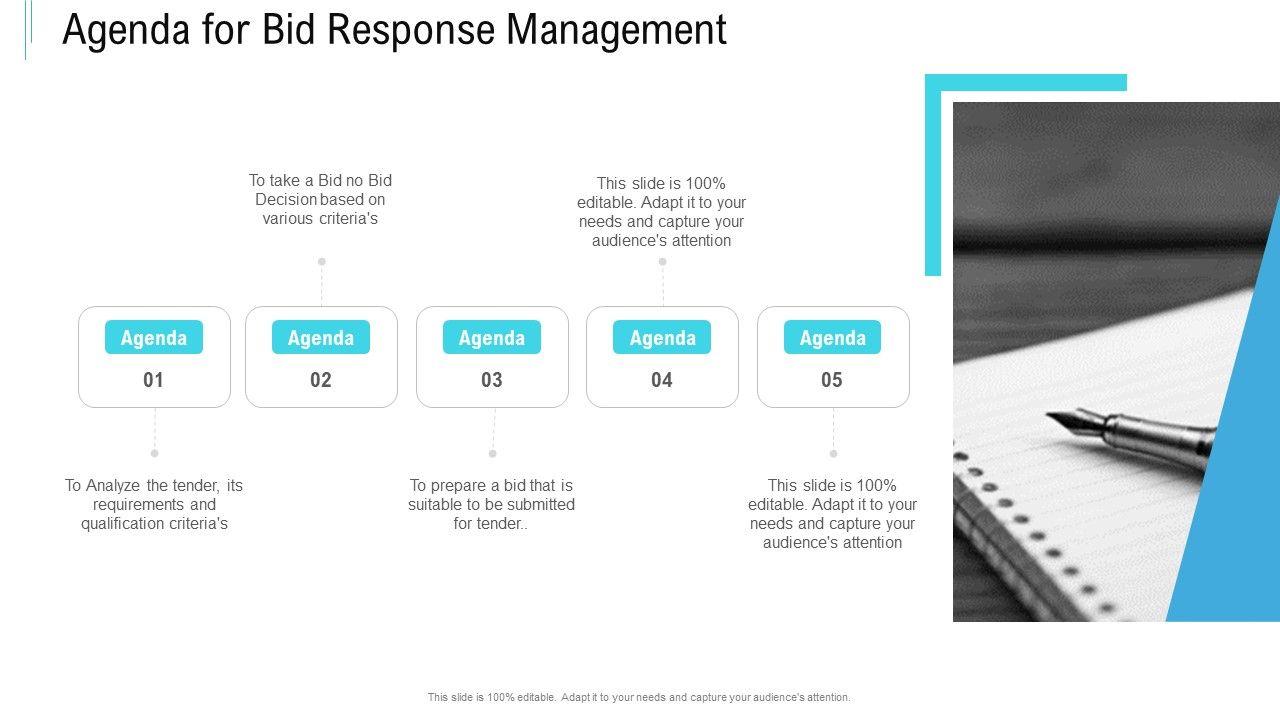 Agenda for Bid Response Management

To take a Bid no Bid Decision based on various criteria's

This slide is 100% editable. Adapt it to your needs and capture your audience's attention

Agenda
01

Agenda
02

Agenda
03

Agenda
04

Agenda
05

To Analyze the tender, its requirements and qualification criteria's

To prepare a bid that is suitable to be submitted for tender..

This slide is 100% editable. Adapt it to your needs and capture your audience's attention

This slide is 100% editable. Adapt it to your needs and capture your audience's attention.